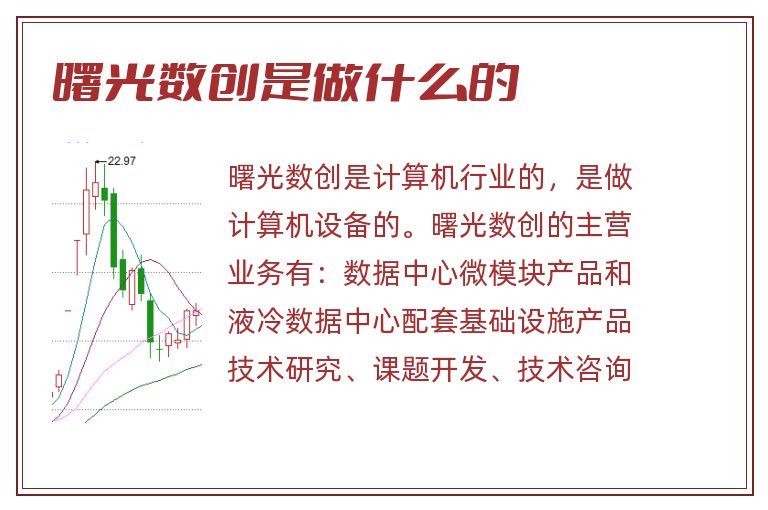 曙光数创是做什么的

22.97

曙光数创是计算机行业的，是做计算机设备的。曙光数创的主营业务有：数据中心微模块产品和液冷数据中心配套基础设施产品技术研究、课题开发、技术咨询